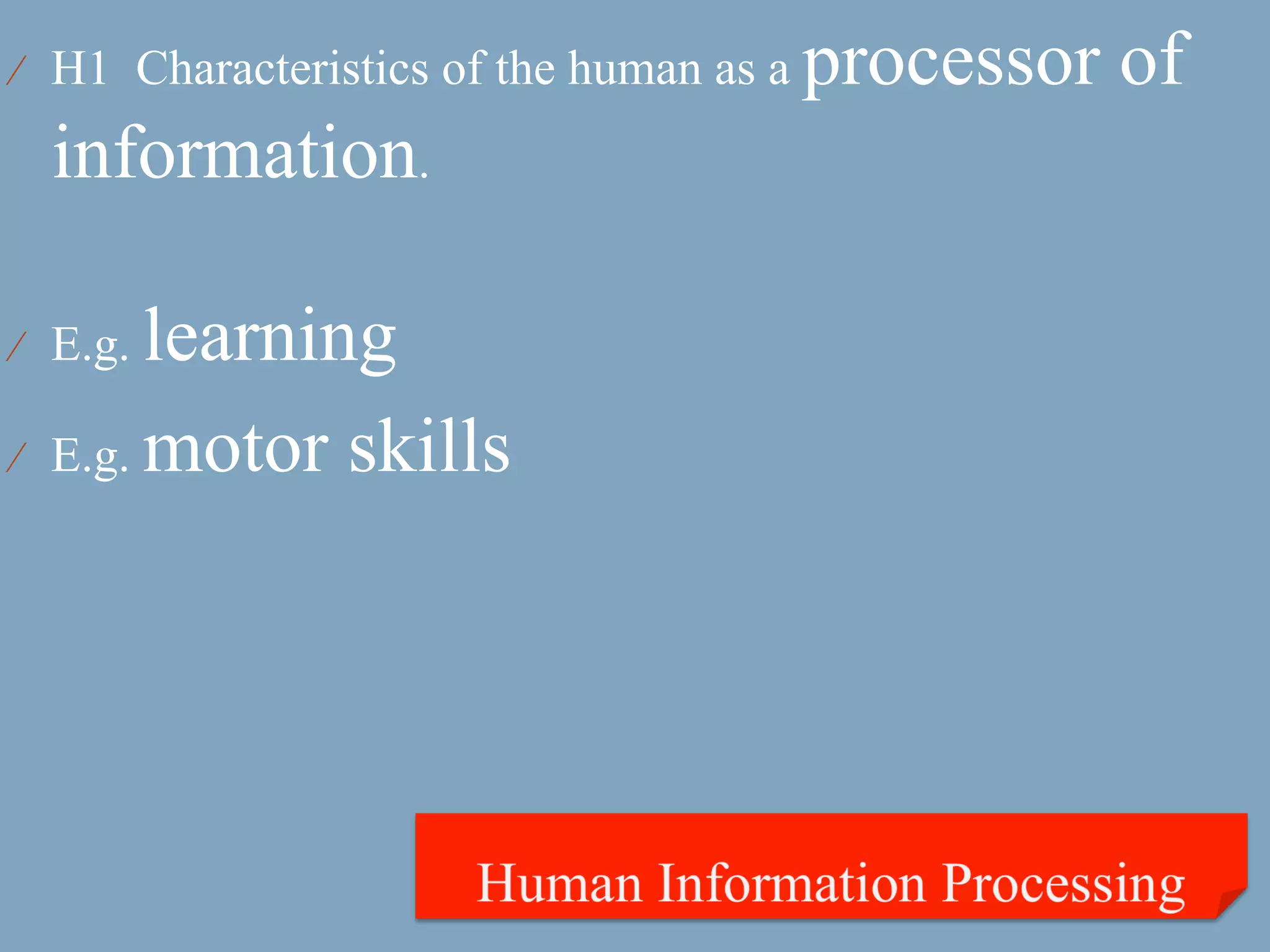 H1 Characteristics of the human as a processor of information.

E.g. learning

E.g. motor skills

Human Information Processing